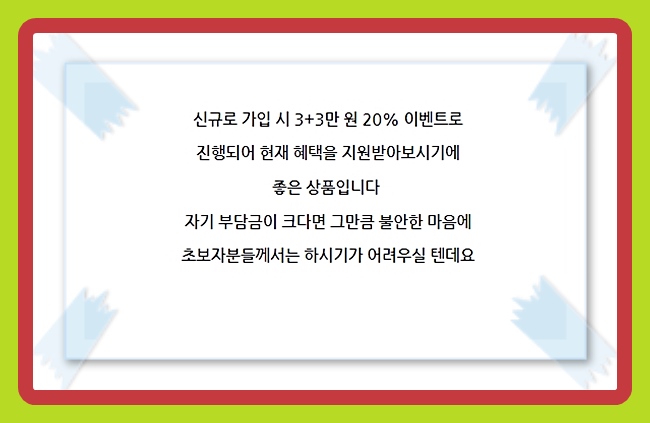 신규로 가입 시 3+3만 원 20% 이벤트로
진행되어 현재 혜택을 지원받아보시기에
좋은 상품입니다
자기 부담금이 크다면 그만큼 불안한 마음에
초보자분들께서는 하시기가 어려우실 텐데요